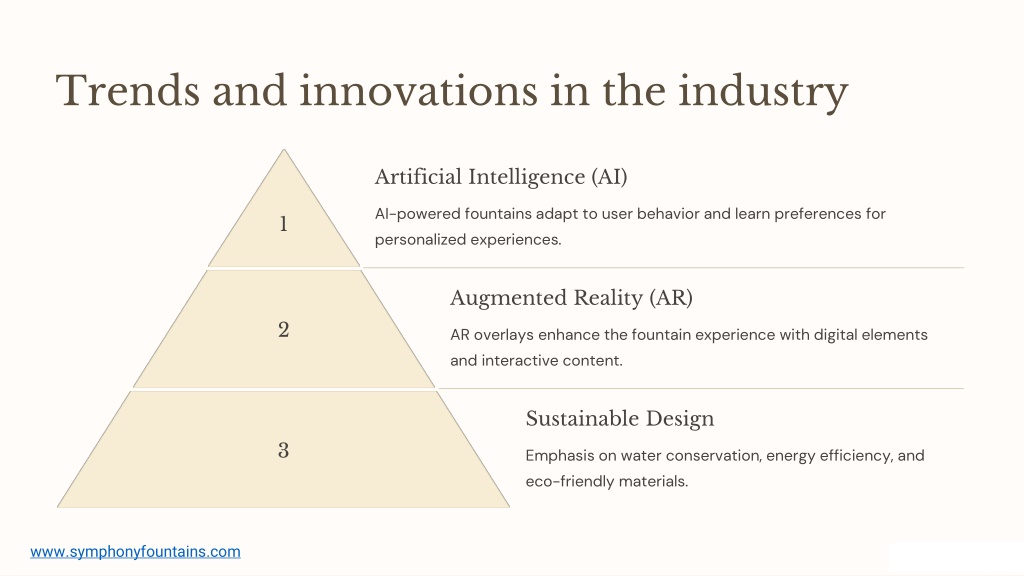 Trends and innovations in the industry

1

Artificial Intelligence (AI)

AI-powered fountains adapt to user behavior and learn preferences for personalized experiences.

2

Augmented Reality (AR)

AR overlays enhance the fountain experience with digital elements and interactive content.

3

Sustainable Design

Emphasis on water conservation, energy efficiency, and eco-friendly materials.

www.symphonyfountains.com